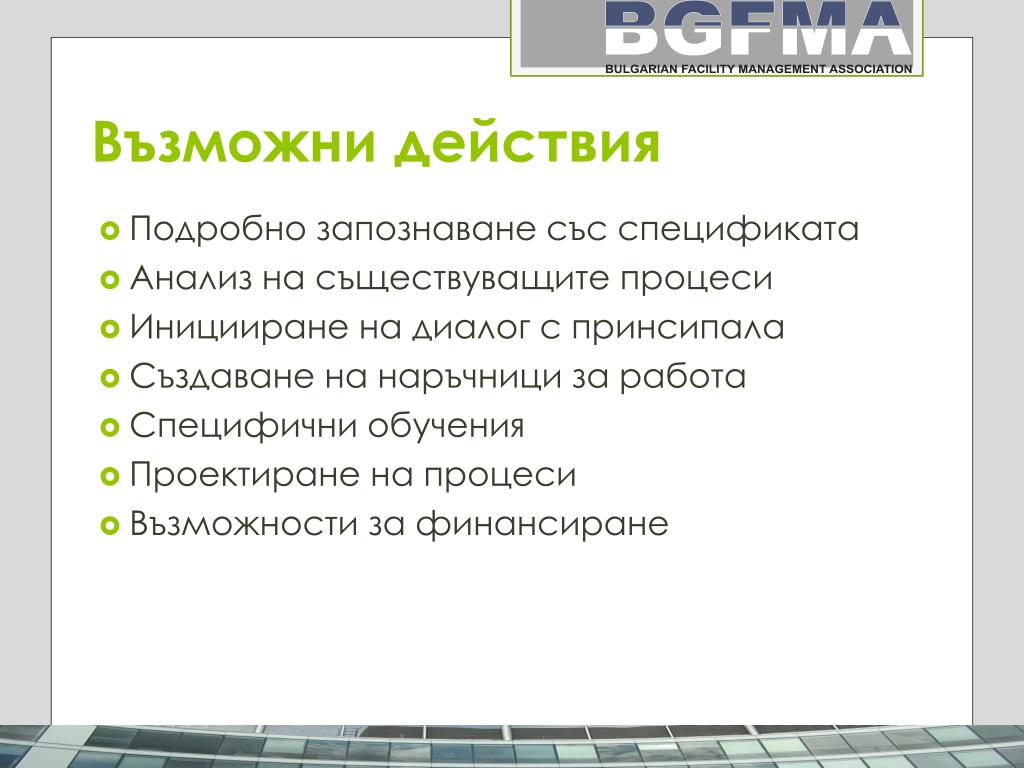 BGFMA
BULGARIAN FACILITY MANAGEMENT ASSOCIATION

Възможни действия

Подробно запознаване със спецификата
Анализ на съществуващите процеси
Иницииране на диалог с принсипала
Създаване на наръчници за работа
Специфични обучения
Проектиране на процеси
Възможности за финансиране